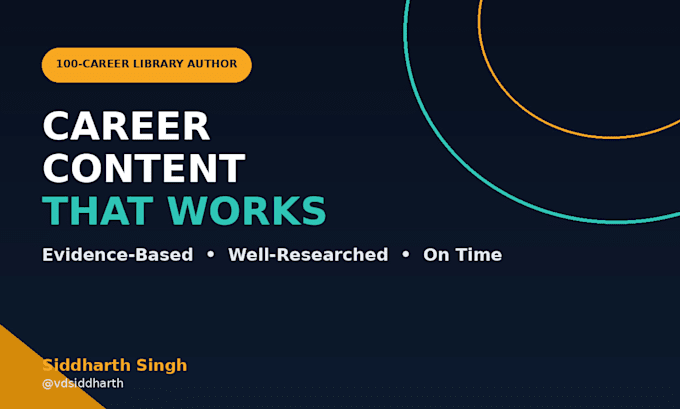 100-CAREER LIBRARY AUTHOR

CAREER CONTENT THAT WORKS

Evidence-Based • Well-Researched • On Time

Siddharth Singh
@vdsiddharth